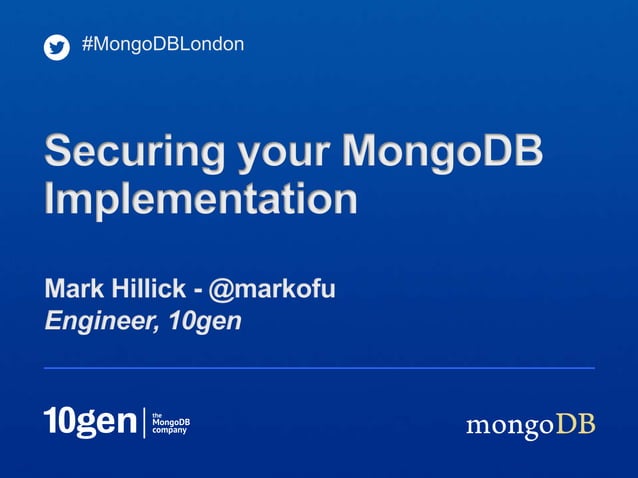 #MongoDBLondon

Securing your MongoDB Implementation

Mark Hillick - @markofu
Engineer, 10gen

10gen the MongoDB company

mongoDB